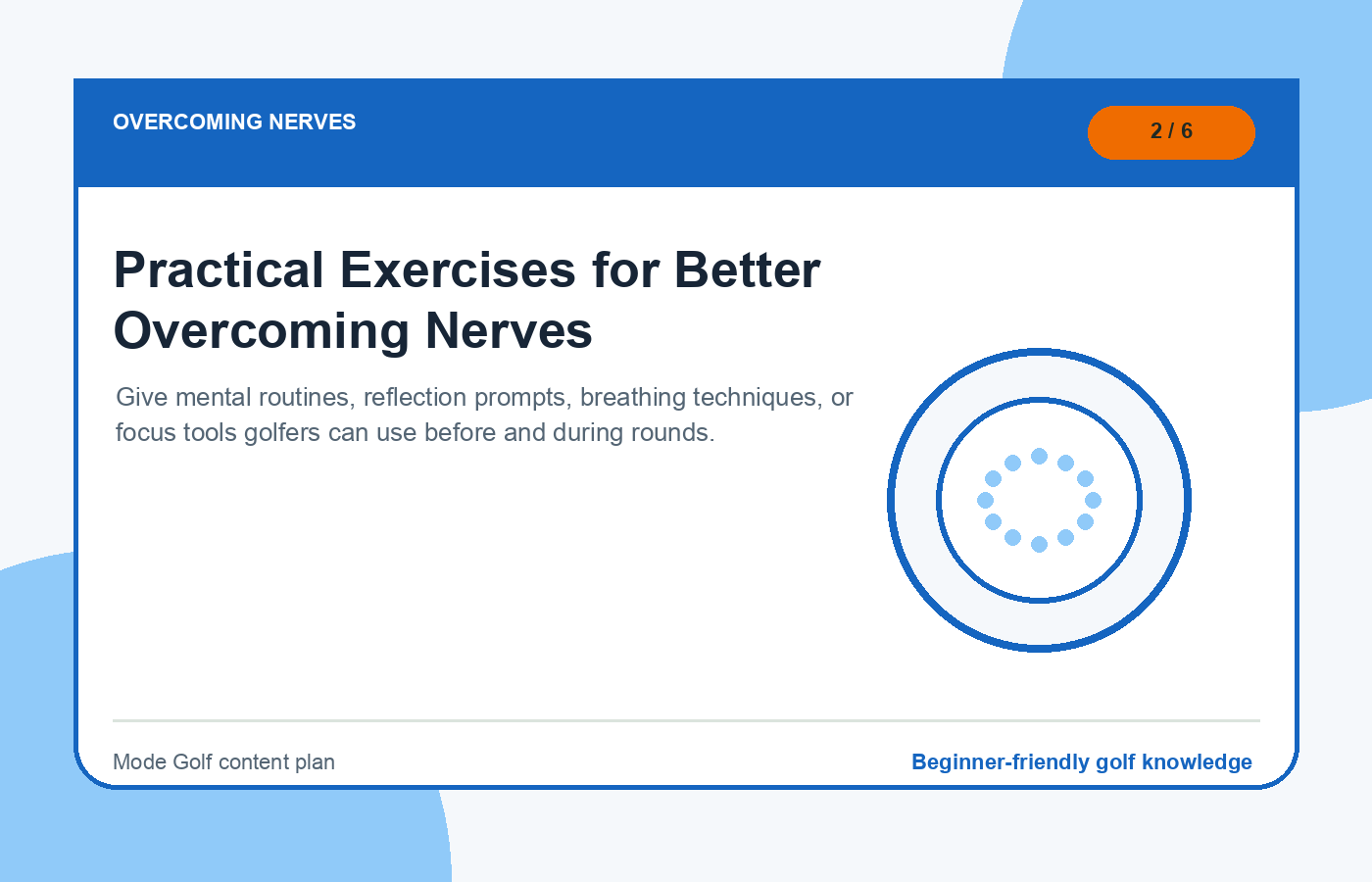 OVERCOMING NERVES

2 / 6

Practical Exercises for Better Overcoming Nerves

Give mental routines, reflection prompts, breathing techniques, or focus tools golfers can use before and during rounds.

Mode Golf content plan

Beginner-friendly golf knowledge